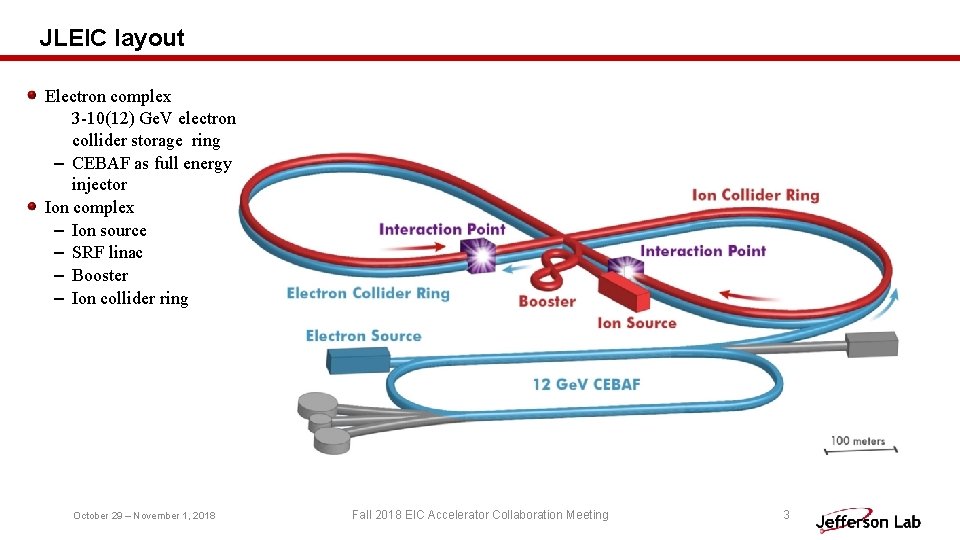 JLEIC layout

Electron complex
3-10(12) GeV electron collider storage ring
– CEBAF as full energy injector
Ion complex
– Ion source
– SRF linac
– Booster
– Ion collider ring

Ion Collider Ring
Interaction Point
Interaction Point
Electron Collider Ring
Booster
Ion Source
Electron Source
12 GeV CEBAF
100 meters

October 29 – November 1, 2018
Fall 2018 EIC Accelerator Collaboration Meeting
3
Jefferson Lab